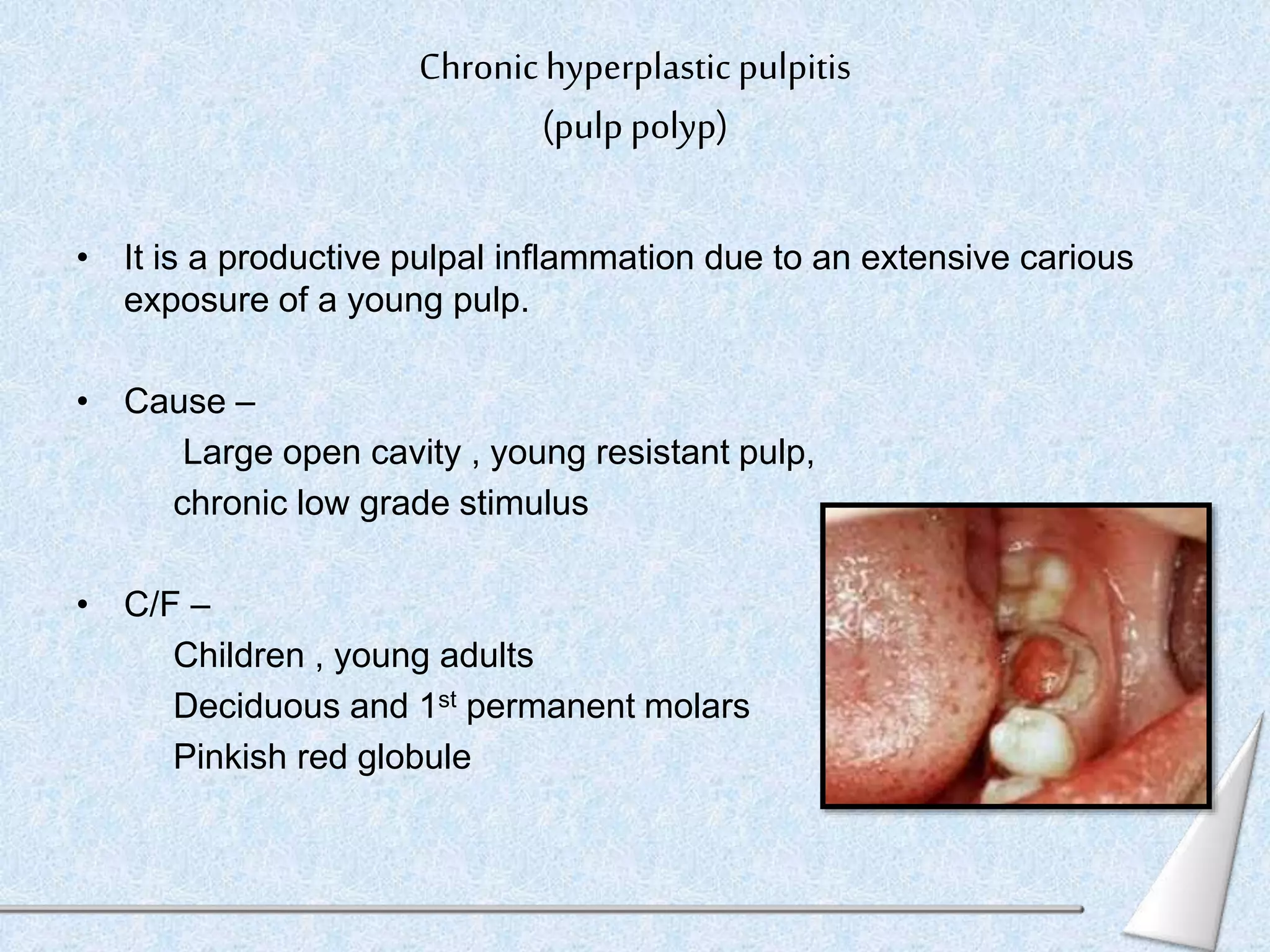 Chronic hyperplastic pulpitis
(pulp polyp)

• It is a productive pulpal inflammation due to an extensive carious exposure of a young pulp.

• Cause –
Large open cavity , young resistant pulp,
chronic low grade stimulus

• C/F –
Children , young adults
Deciduous and 1$^{st}$ permanent molars
Pinkish red globule